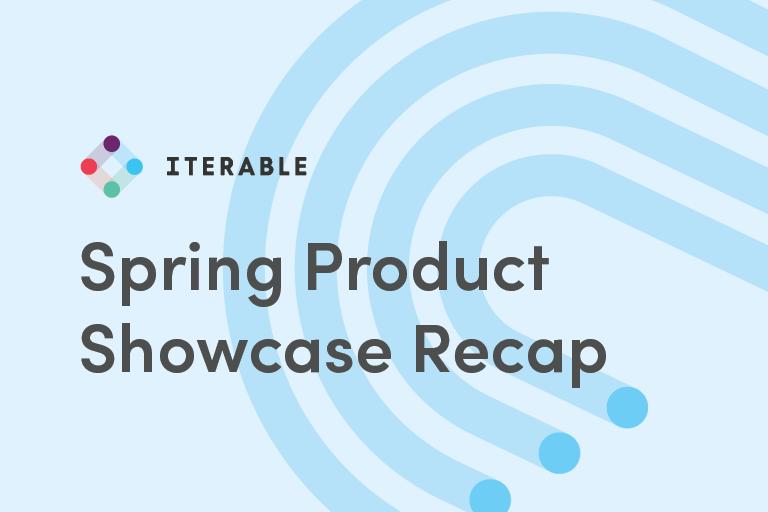 ITERABLE

Spring Product Showcase Recap